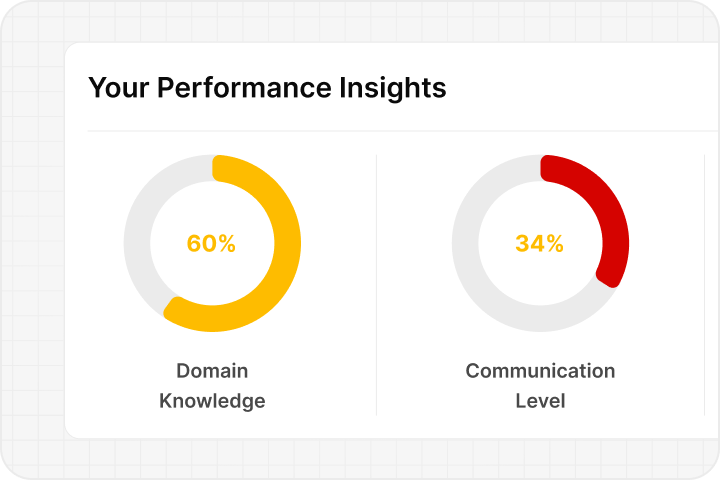 Your Performance Insights

60%

Domain Knowledge

34%

Communication Level